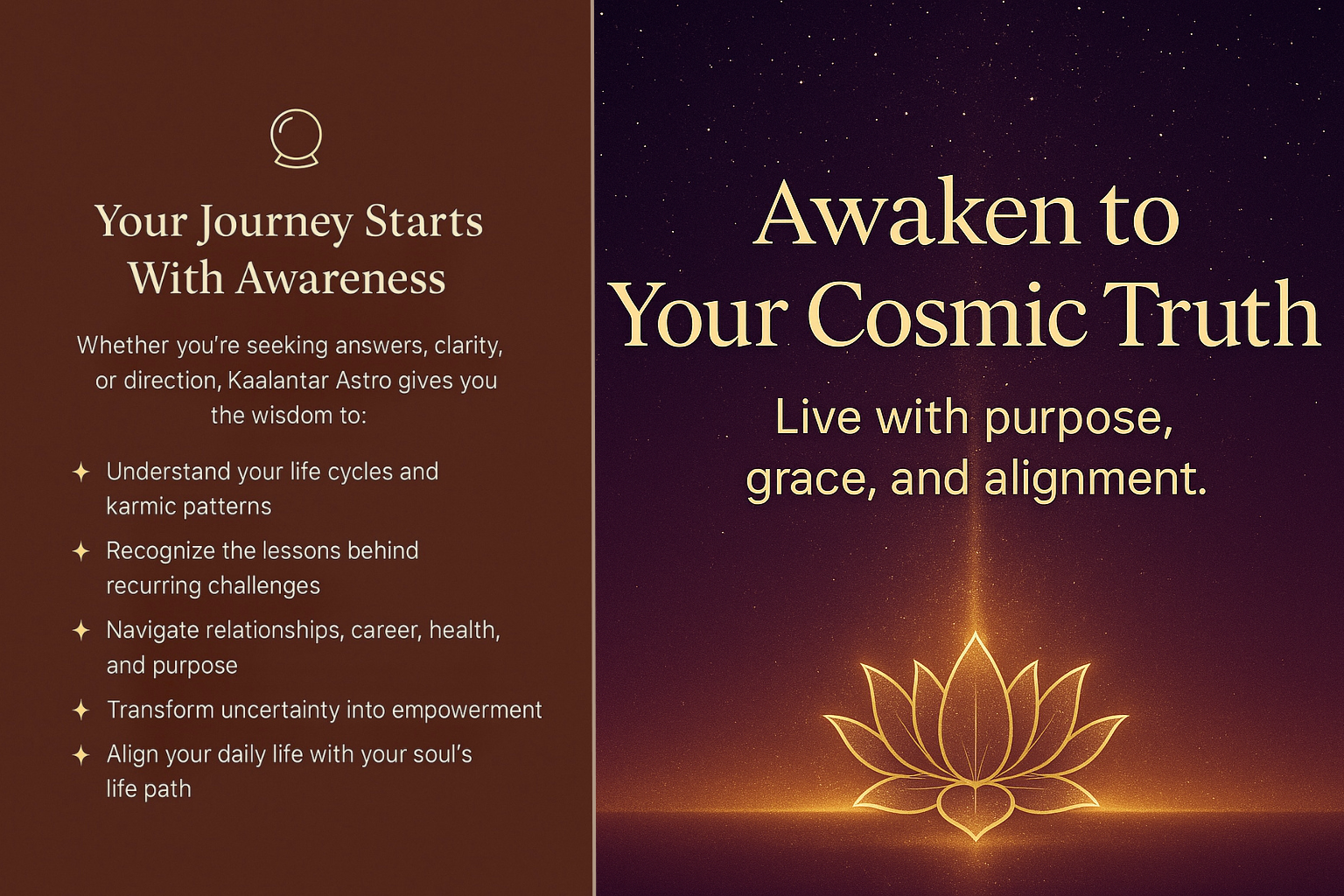 Your Journey Starts With Awareness

Whether you're seeking answers, clarity, or direction, Kaalantar Astro gives you the wisdom to:

✦ Understand your life cycles and karmic patterns

✦ Recognize the lessons behind recurring challenges

✦ Navigate relationships, career, health, and purpose

✦ Transform uncertainty into empowerment

✦ Align your daily life with your soul's life path

Awaken to Your Cosmic Truth

Live with purpose, grace, and alignment.